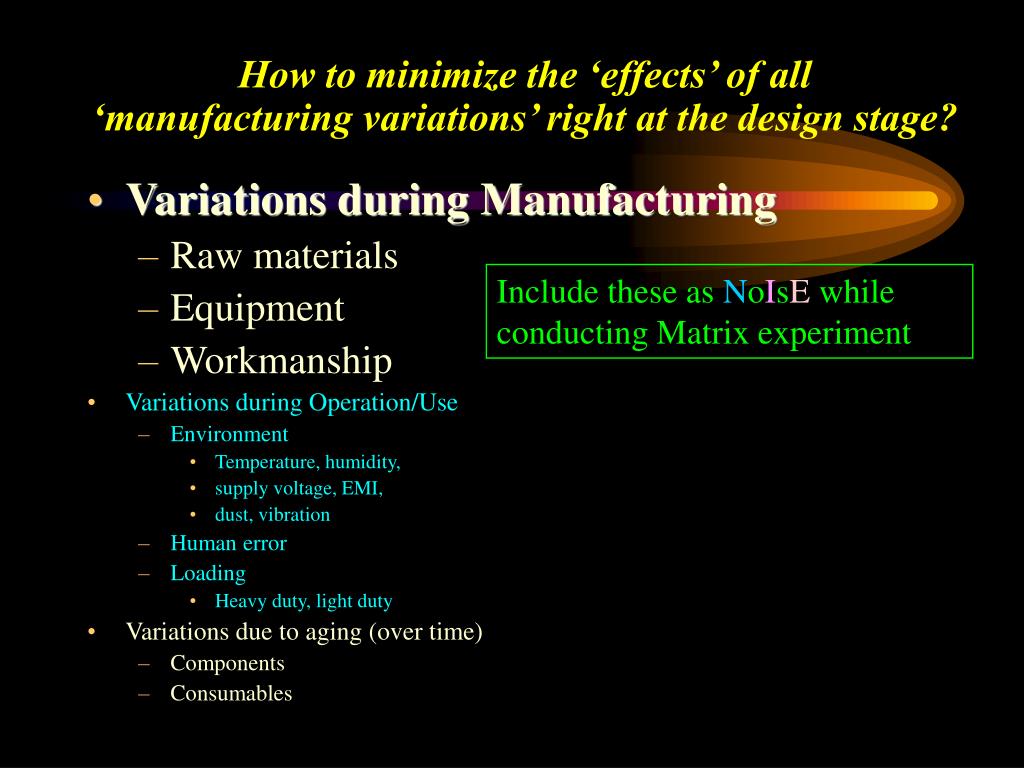 How to minimize the ‘effects’ of all ‘manufacturing variations’ right at the design stage?

• Variations during Manufacturing
– Raw materials
– Equipment
– Workmanship

Include these as NoIsE while conducting Matrix experiment

• Variations during Operation/Use
– Environment
• Temperature, humidity,
• supply voltage, EMI,
• dust, vibration
– Human error
– Loading
• Heavy duty, light duty
• Variations due to aging (over time)
– Components
– Consumables